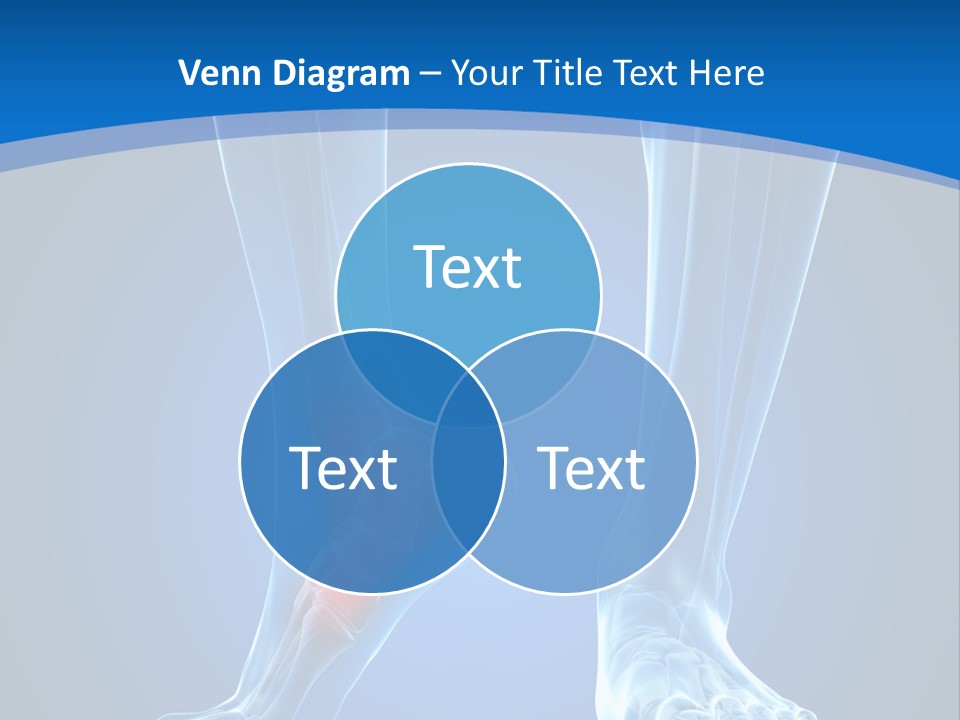 Venn Diagram – Your Title Text Here

Text

Text

Text